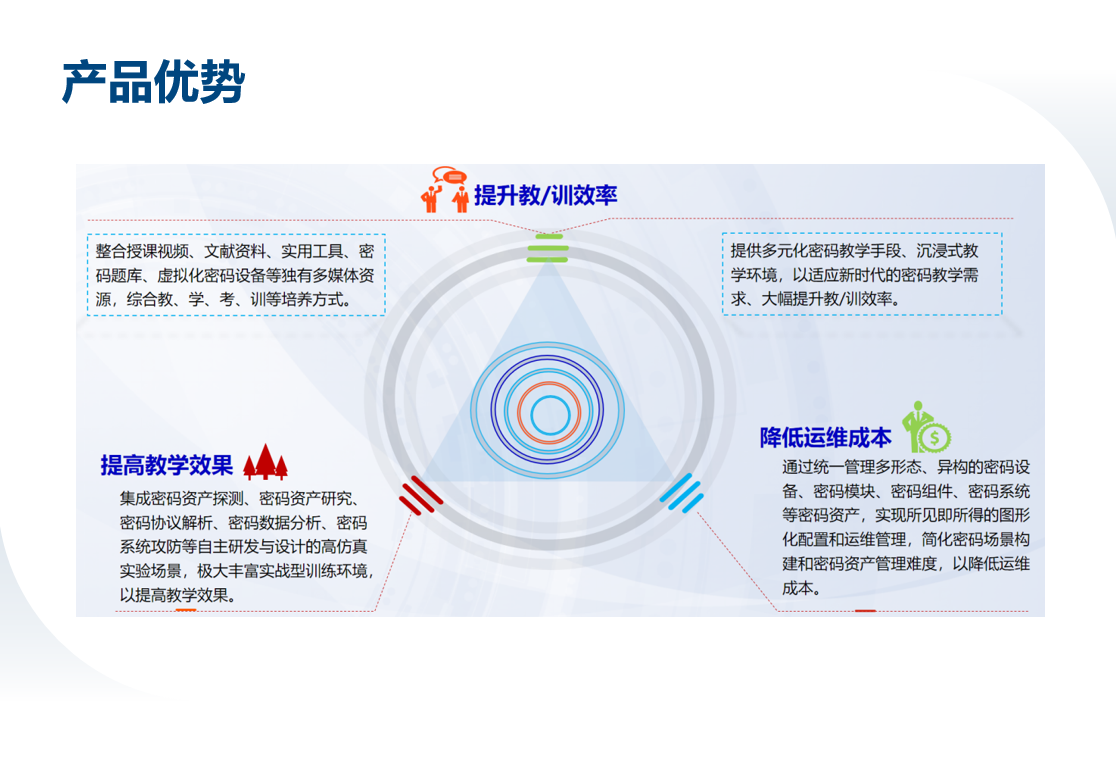 产品优势

提升教/训效率

整合授课视频、文献资料、实用工具、密码题库、虚拟化密码设备等独有多媒体资源，综合教、学、考、训等培养方式。

提供多元化密码教学手段、沉浸式教学环境，以适应新时代的密码教学需求、大幅提升教/训效率。

提高教学效果

集成密码资产探测、密码资产研究、密码协议解析、密码数据分析、密码系统攻防等自主研发与设计的高仿真实验场景，极大丰富实战型训练环境，以提高教学效果。

降低运维成本

通过统一管理多形态、异构的密码设备、密码模块、密码组件、密码系统等密码资产，实现所见即所得的图形化配置和运维管理，简化密码场景构建和密码资产管理难度，以降低运维成本。